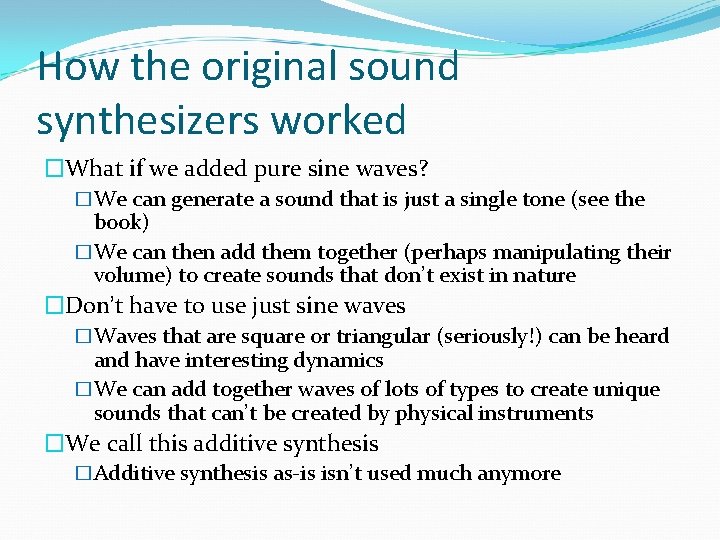 How the original sound synthesizers worked

□What if we added pure sine waves?

□We can generate a sound that is just a single tone (see the book)

□We can then add them together (perhaps manipulating their volume) to create sounds that don't exist in nature

□Don't have to use just sine waves

□Waves that are square or triangular (seriously!) can be heard and have interesting dynamics

□We can add together waves of lots of types to create unique sounds that can't be created by physical instruments

□We call this additive synthesis

□Additive synthesis as-is isn't used much anymore